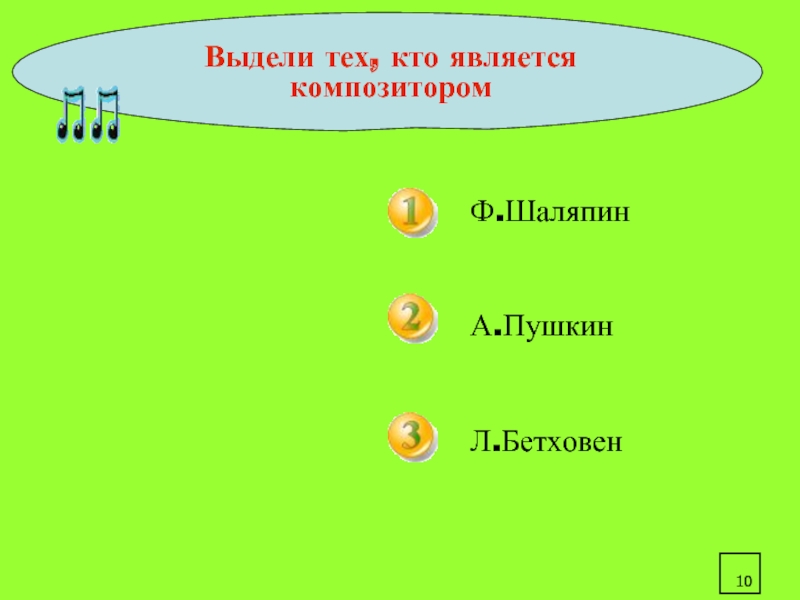 Выдели тех, кто является композитором

1 Ф.Шаляпин

2 А.Пушкин

3 Л.Бетховен

10